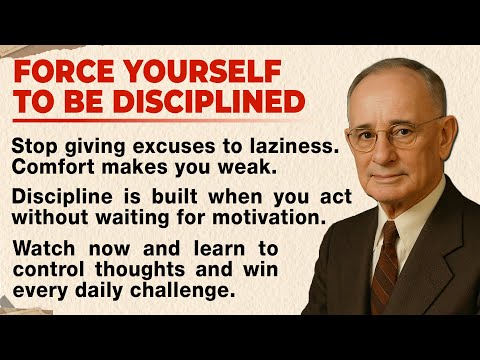 FORCE YOURSELF TO BE DISCIPLINED

Stop giving excuses to laziness. Comfort makes you weak.

Discipline is built when you act without waiting for motivation.

Watch now and learn to control thoughts and win every daily challenge.